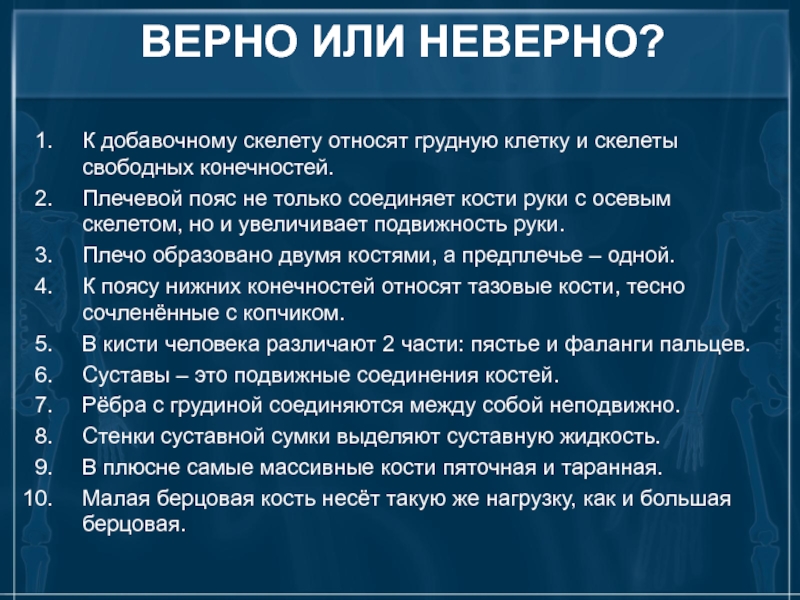 ВЕРНО ИЛИ НЕВЕРНО?

1. К добавочному скелету относят грудную клетку и скелеты свободных конечностей.
2. Плечевой пояс не только соединяет кости руки с осевым скелетом, но и увеличивает подвижность руки.
3. Плечо образовано двумя костями, а предплечье – одной.
4. К поясу нижних конечностей относят тазовые кости, тесно сочленённые с копчиком.
5. В кисти человека различают 2 части: пястье и фаланги пальцев.
6. Суставы – это подвижные соединения костей.
7. Рёбра с грудиной соединяются между собой неподвижно.
8. Стенки суставной сумки выделяют суставную жидкость.
9. В плюсне самые массивные кости пяточная и таранная.
10. Малая берцовая кость несёт такую же нагрузку, как и большая берцовая.